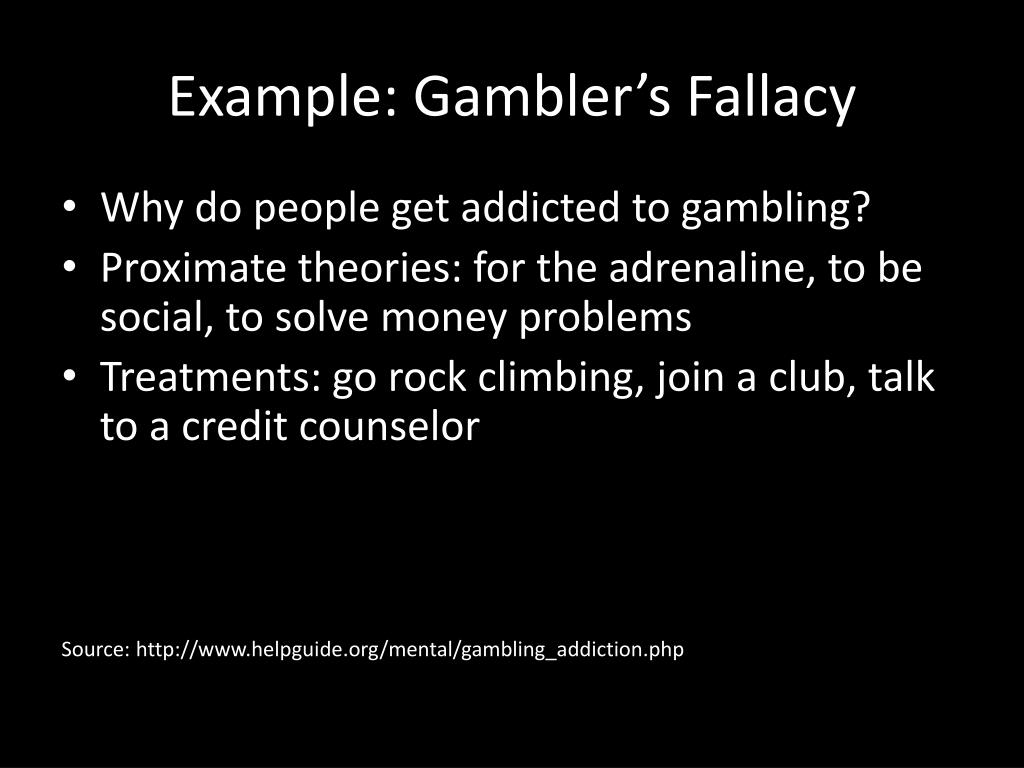 Example: Gambler’s Fallacy

• Why do people get addicted to gambling?
• Proximate theories: for the adrenaline, to be social, to solve money problems
• Treatments: go rock climbing, join a club, talk to a credit counselor

Source: http://www.helpguide.org/mental/gambling_addiction.php